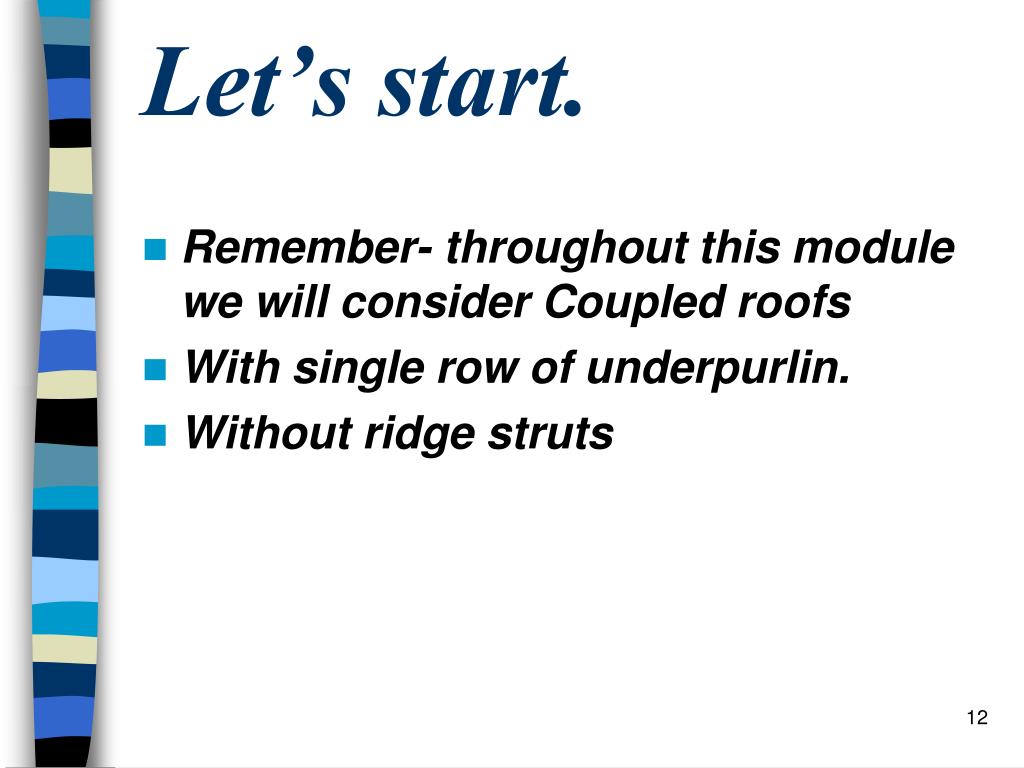 Let’s start.

- Remember- throughout this module we will consider Coupled roofs
- With single row of underpurlin.
- Without ridge struts

12